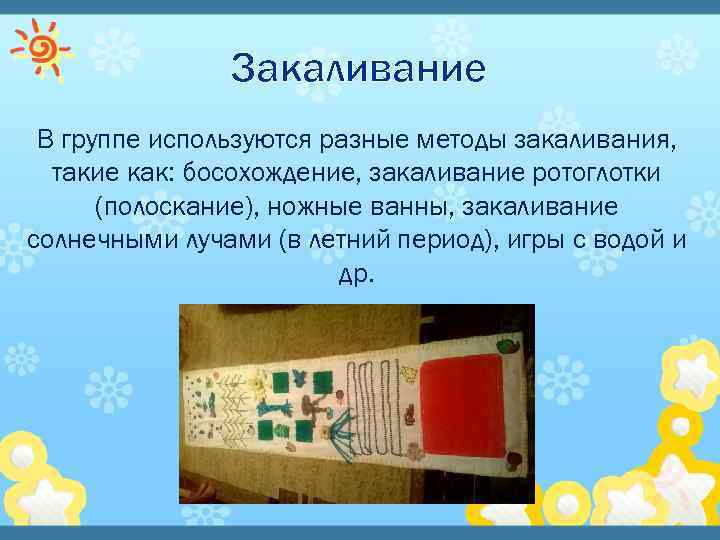 Закаливание

В группе используются разные методы закаливания, такие как: босохождение, закаливание ротоглотки (полоскание), ножные ванны, закаливание солнечными лучами (в летний период), игры с водой и др.